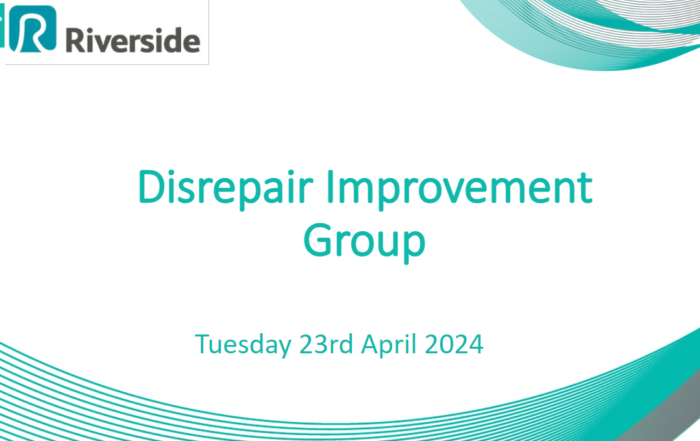 Riverside

Disrepair Improvement Group

Tuesday 23rd April 2024